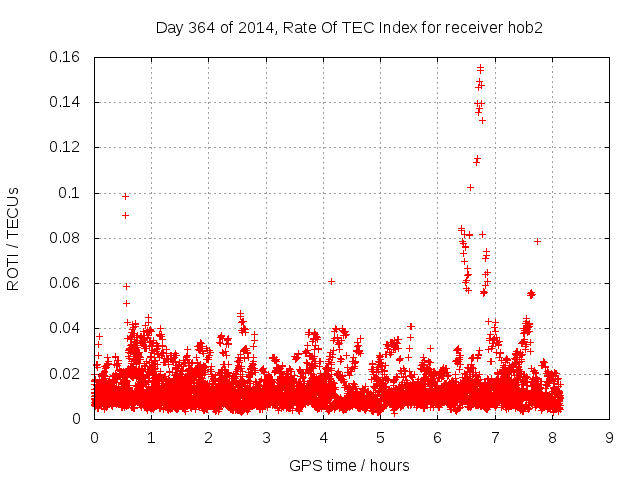 Day 364 of 2014, Rate Of TEC Index for receiver hob2

ROTI / TECUs

0.16
0.14
0.12
0.1
0.08
0.06
0.04
0.02
0

0 1 2 3 4 5 6 7 8 9

GPS time / hours